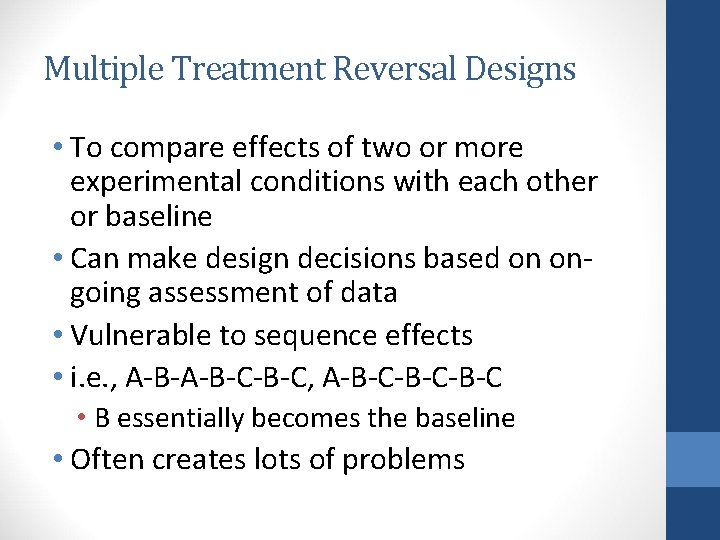 Multiple Treatment Reversal Designs

• To compare effects of two or more experimental conditions with each other or baseline
• Can make design decisions based on on-going assessment of data
• Vulnerable to sequence effects
• i.e., A-B-A-B-C-B-C, A-B-C-B-C-B-C
  • B essentially becomes the baseline
• Often creates lots of problems